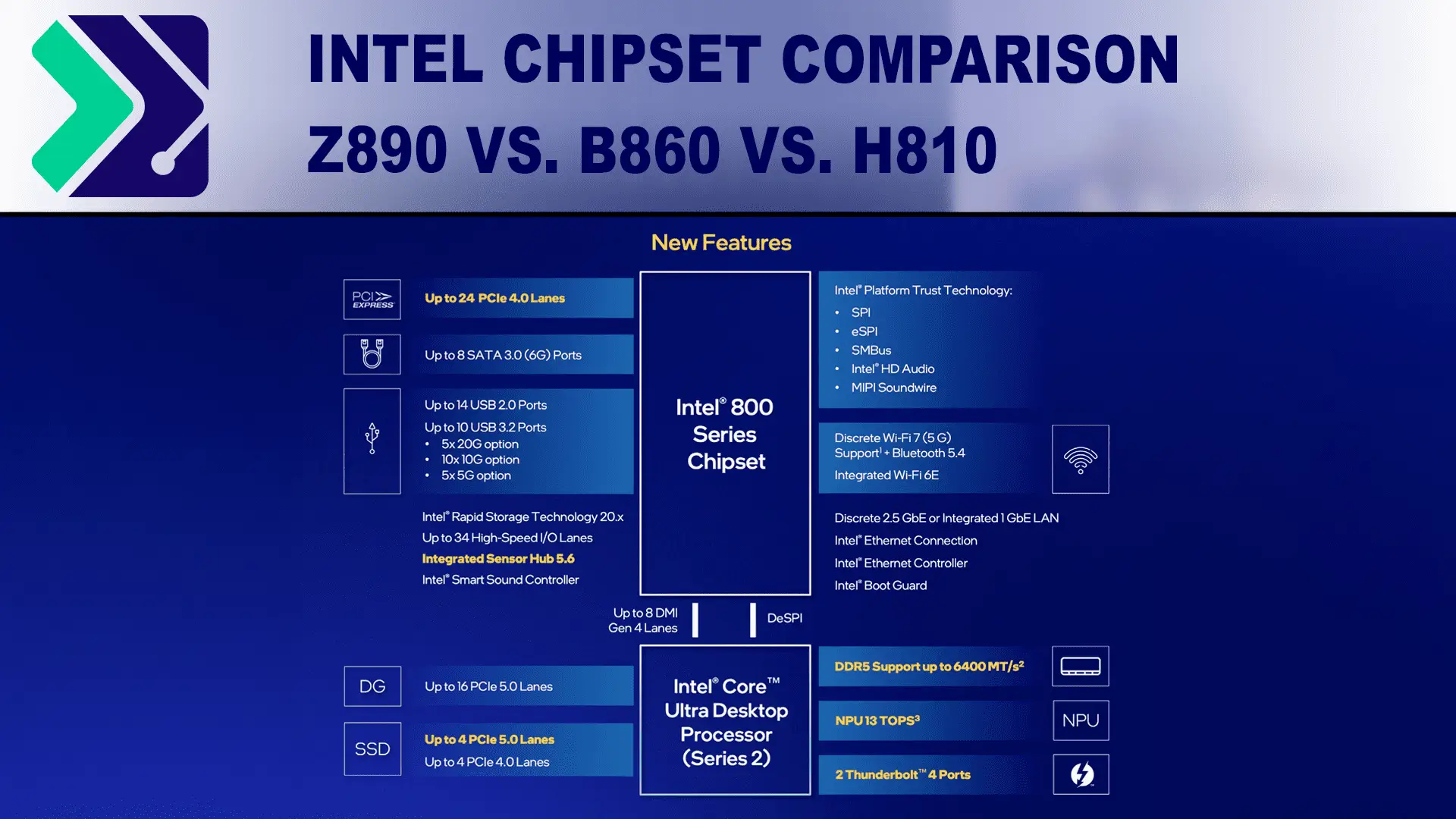 INTEL CHIPSET COMPARISON
Z890 VS. B860 VS. H810

New Features

PCI EXPRESS

Up to 24 PCIe 4.0 Lanes

Up to 8 SATA 3.0 (6G) Ports

Up to 14 USB 2.0 Ports

Up to 10 USB 3.2 Ports
• 5x 20G option
• 10x 10G option
• 5x 5G option

Intel® Rapid Storage Technology 20.x
Up to 34 High-Speed I/O Lanes
Integrated Sensor Hub 5.6
Intel® Smart Sound Controller

Intel® 800 Series Chipset

Intel® Platform Trust Technology:
• SPI
• eSPI
• SMBus
• Intel® HD Audio
• MIPI Soundwire

Discrete Wi-Fi 7 (5 G) Support¹ + Bluetooth 5.4
Integrated Wi-Fi 6E

Discrete 2.5 GbE or Integrated 1 GbE LAN
Intel® Ethernet Connection
Intel® Ethernet Controller
Intel® Boot Guard

Up to 8 DMI Gen 4 Lanes

DeSPI

DG

Up to 16 PCIe 5.0 Lanes

SSD

Up to 4 PCIe 5.0 Lanes
Up to 4 PCIe 4.0 Lanes

Intel® Core™ Ultra Desktop Processor (Series 2)

DDR5 Support up to 6400 MT/s²

NPU 13 TOPS³

NPU

2 Thunderbolt™ 4 Ports